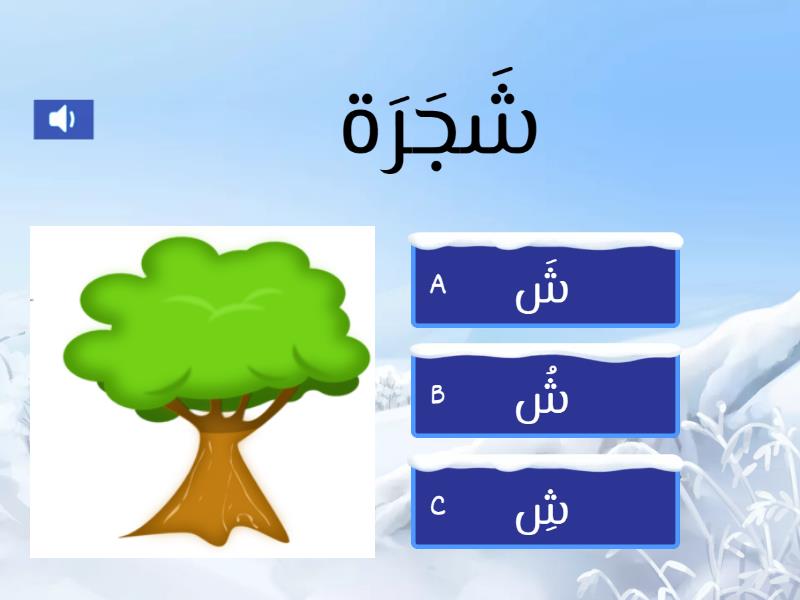 شَجَرَة

A شَ

B شُ

C شِ